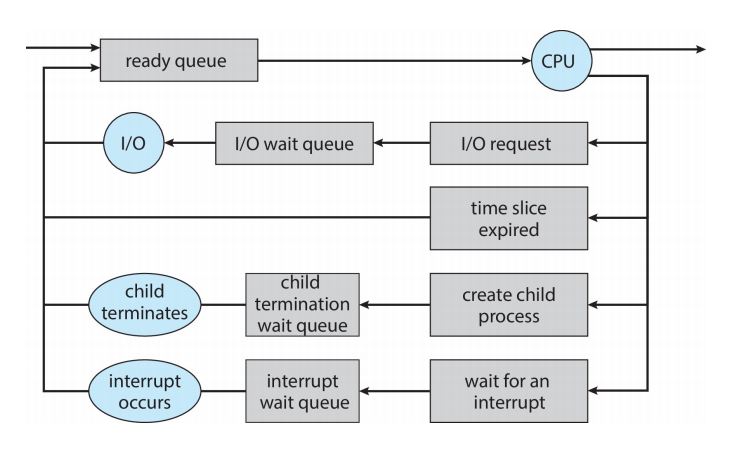 ready queue

CPU

I/O

I/O wait queue

I/O request

time slice expired

child terminates

child termination wait queue

create child process

interrupt occurs

interrupt wait queue

wait for an interrupt